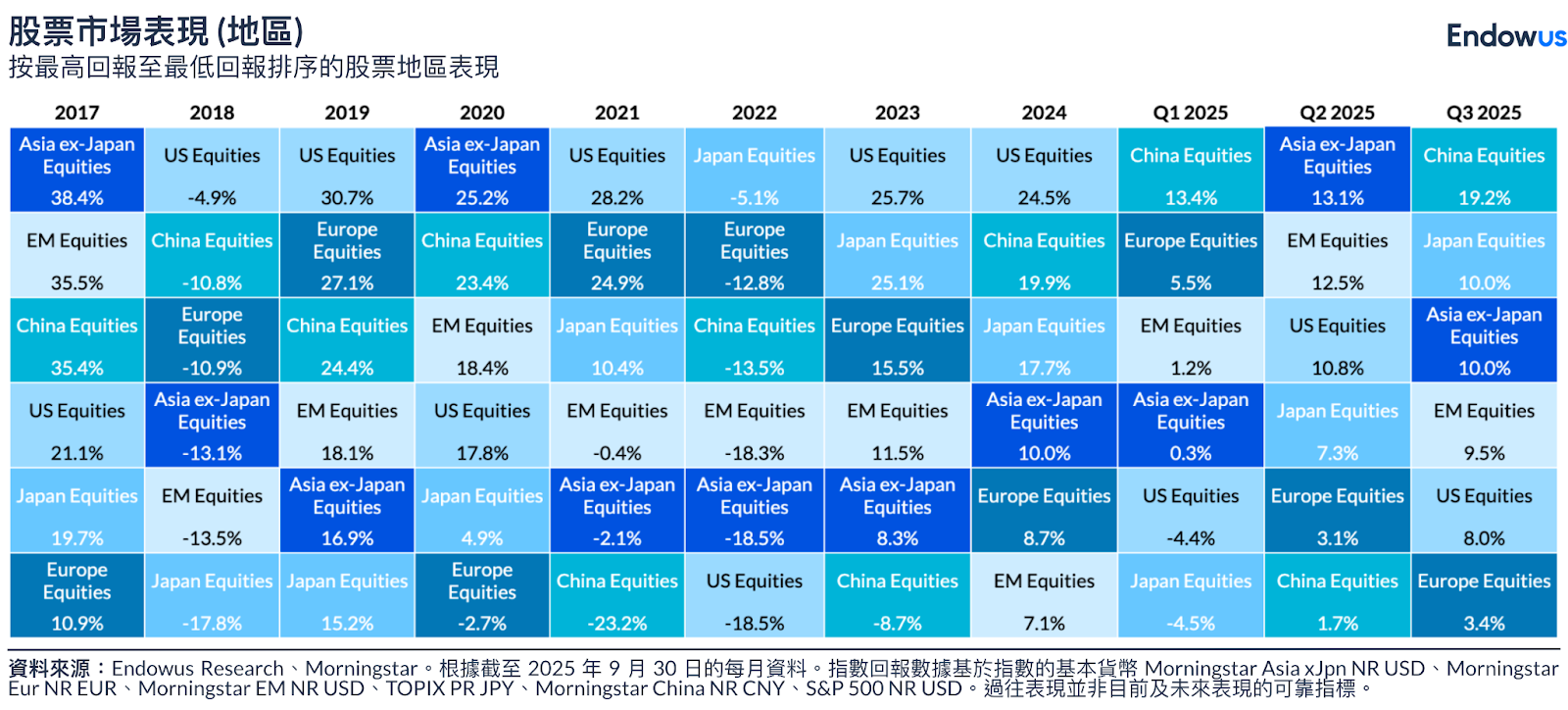 股票市場表現 (地區)
按最高回報至最低回報排序的股票地區表現

Endowus

| 2017 | 2018 | 2019 | 2020 | 2021 | 2022 | 2023 | 2024 | Q1 2025 | Q2 2025 | Q3 2025 |
|---|---|---|---|---|---|---|---|---|---|---|
| Asia ex-Japan Equities 38.4% | US Equities -4.9% | US Equities 30.7% | Asia ex-Japan Equities 25.2% | US Equities 28.2% | Japan Equities -5.1% | US Equities 25.7% | US Equities 24.5% | China Equities 13.4% | Asia ex-Japan Equities 13.1% | China Equities 19.2% |
| EM Equities 35.5% | China Equities -10.8% | Europe Equities 27.1% | China Equities 23.4% | Europe Equities 24.9% | Europe Equities -12.8% | Japan Equities 25.1% | China Equities 19.9% | Europe Equities 5.5% | EM Equities 12.5% | Japan Equities 10.0% |
| China Equities 35.4% | Europe Equities -10.9% | China Equities 24.4% | EM Equities 18.4% | Japan Equities 10.4% | China Equities -13.5% | Europe Equities 15.5% | Japan Equities 17.7% | EM Equities 1.2% | US Equities 10.8% | Asia ex-Japan Equities 10.0% |
| US Equities 21.1% | Asia ex-Japan Equities -13.1% | EM Equities 18.1% | US Equities 17.8% | EM Equities -0.4% | EM Equities -18.3% | EM Equities 11.5% | Asia ex-Japan Equities 10.0% | Asia ex-Japan Equities 0.3% | Japan Equities 7.3% | EM Equities 9.5% |
| Japan Equities 19.7% | EM Equities -13.5% | Asia ex-Japan Equities 16.9% | Japan Equities 4.9% | Asia ex-Japan Equities -2.1% | Asia ex-Japan Equities -18.5% | Asia ex-Japan Equities 8.3% | Europe Equities 8.7% | US Equities -4.4% | Europe Equities 3.1% | US Equities 8.0% |
| Europe Equities 10.9% | Japan Equities -17.8% | Japan Equities 15.2% | Europe Equities -2.7% | China Equities -23.2% | US Equities -18.5% | China Equities -8.7% | EM Equities 7.1% | Japan Equities -4.5% | China Equities 1.7% | Europe Equities 3.4% |

資料來源：Endowus Research、Morningstar。根據截至 2025 年 9 月 30 日的每月資料。指數回報數據基於指數的基本貨幣 Morningstar Asia xJpn NR USD、Morningstar Eur NR EUR、Morningstar EM NR USD、TOPIX PR JPY、Morningstar China NR CNY、S&P 500 NR USD。過往表現並非目前及未來表現的可靠指標。